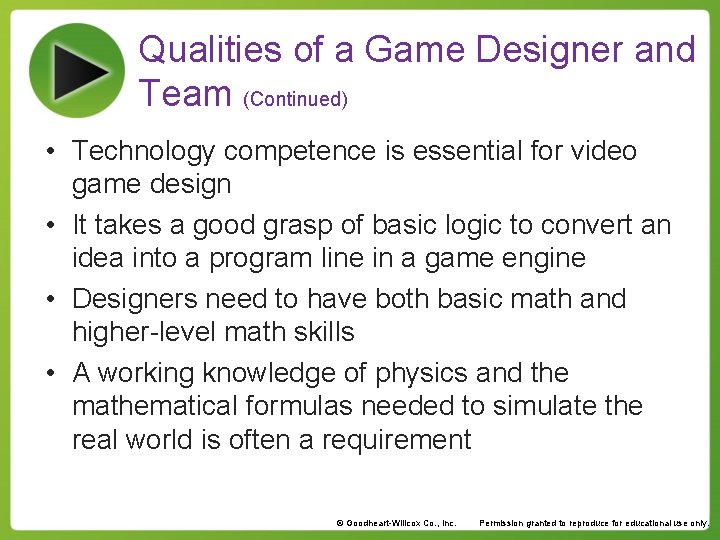 Qualities of a Game Designer and Team (Continued)

• Technology competence is essential for video game design

• It takes a good grasp of basic logic to convert an idea into a program line in a game engine

• Designers need to have both basic math and higher-level math skills

• A working knowledge of physics and the mathematical formulas needed to simulate the real world is often a requirement

© Goodheart-Willcox Co., Inc. Permission granted to reproduce for educational use only.